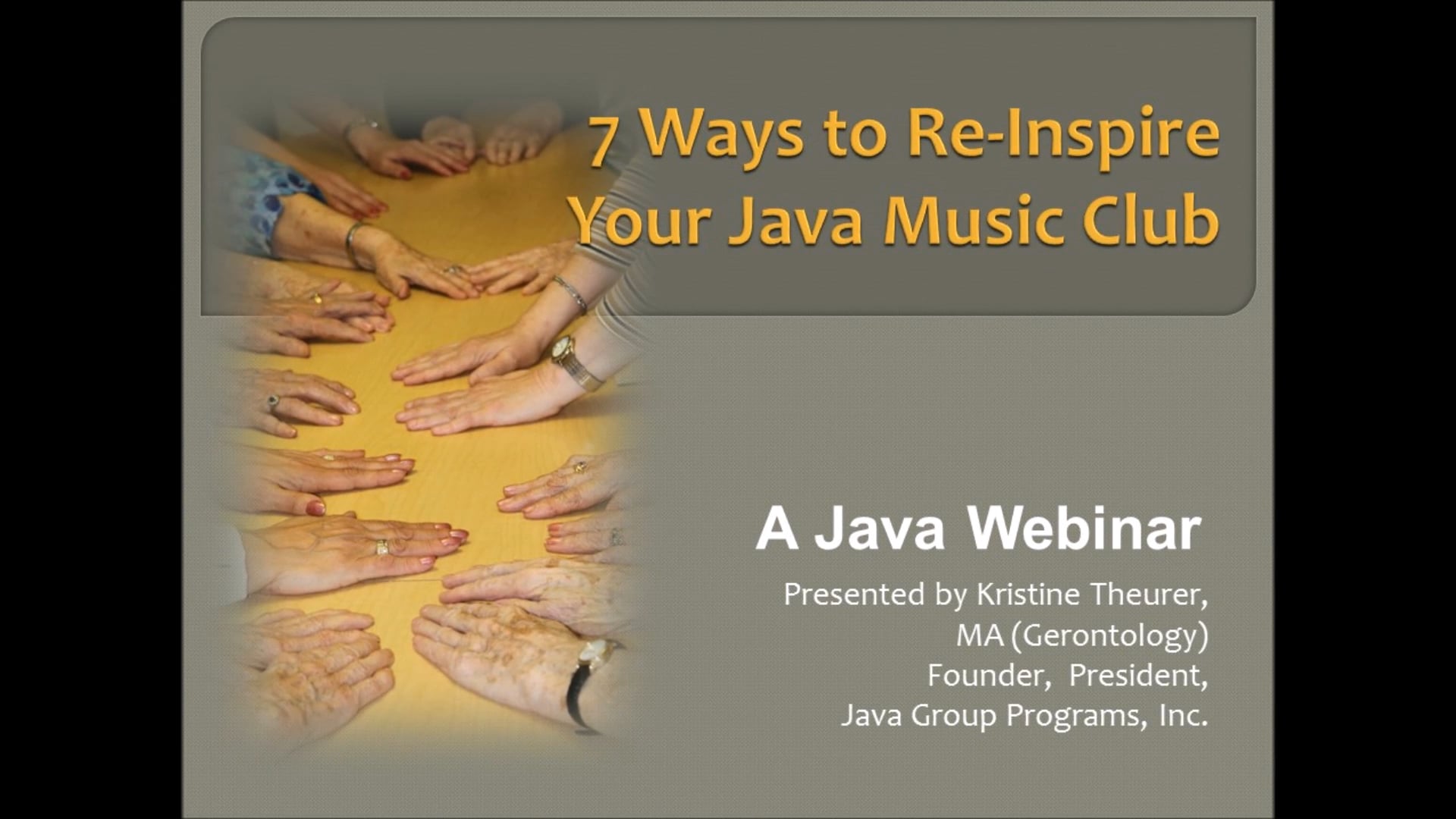 7 Ways to Re-Inspire Your Java Music Club

A Java Webinar

Presented by Kristine Theurer, MA (Gerontology) Founder, President, Java Group Programs, Inc.